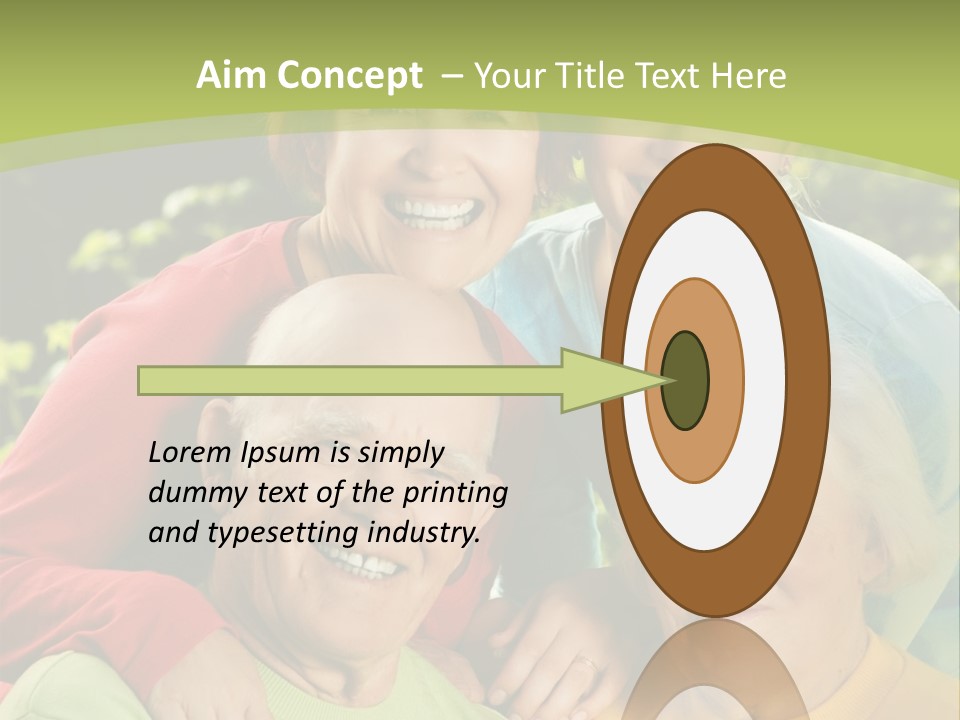 Aim Concept – Your Title Text Here

Lorem Ipsum is simply dummy text of the printing and typesetting industry.